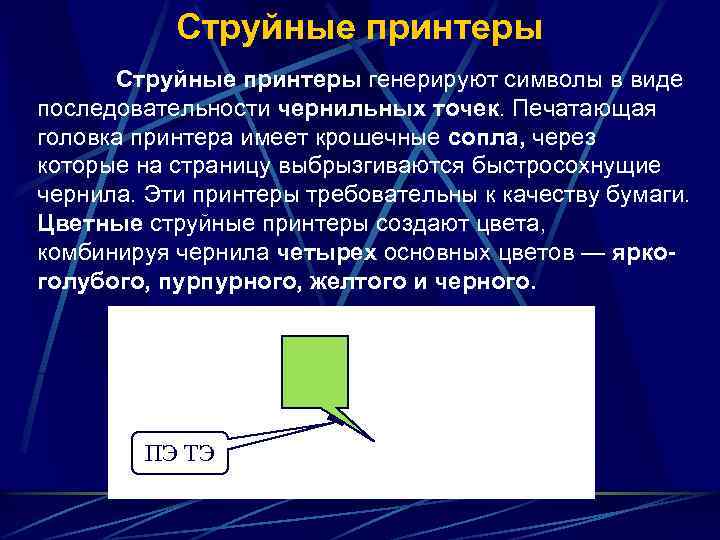 Струйные принтеры

Струйные принтеры генерируют символы в виде последовательности чернильных точек. Печатающая головка принтера имеет крошечные сопла, через которые на страницу выбрызгиваются быстросохнущие чернила. Эти принтеры требовательны к качеству бумаги. Цветные струйные принтеры создают цвета, комбинируя чернила четырех основных цветов — ярко-голубого, пурпурного, желтого и черного.

ПЭ ТЭ